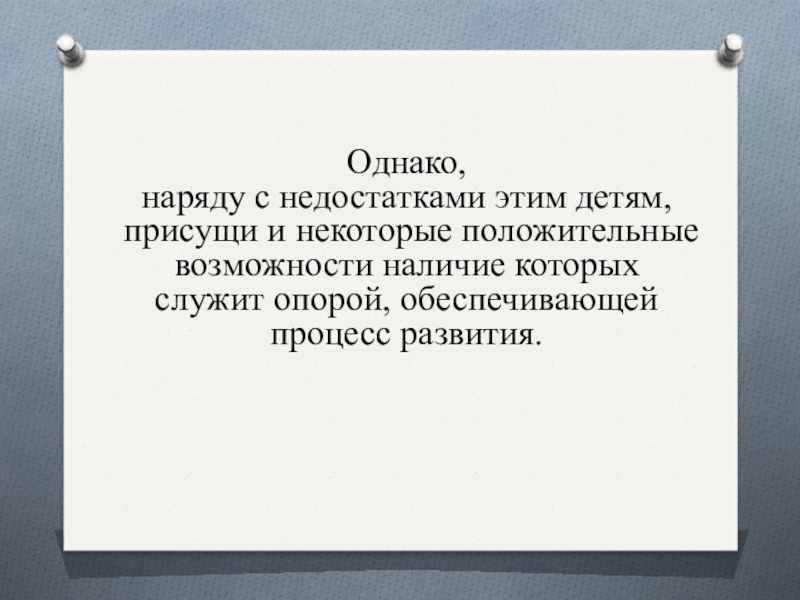 Однако,
наряду с недостатками этим детям, присущи и некоторые положительные возможности наличие которых служит опорой, обеспечивающей процесс развития.